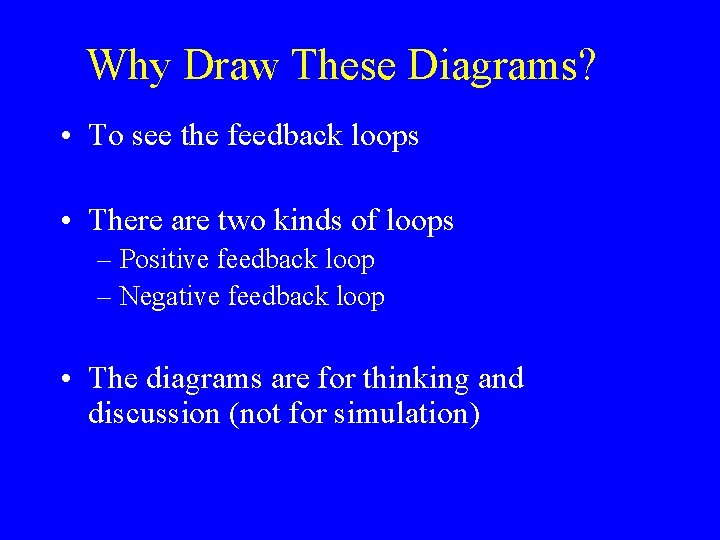 Why Draw These Diagrams?

• To see the feedback loops

• There are two kinds of loops
– Positive feedback loop
– Negative feedback loop

• The diagrams are for thinking and discussion (not for simulation)